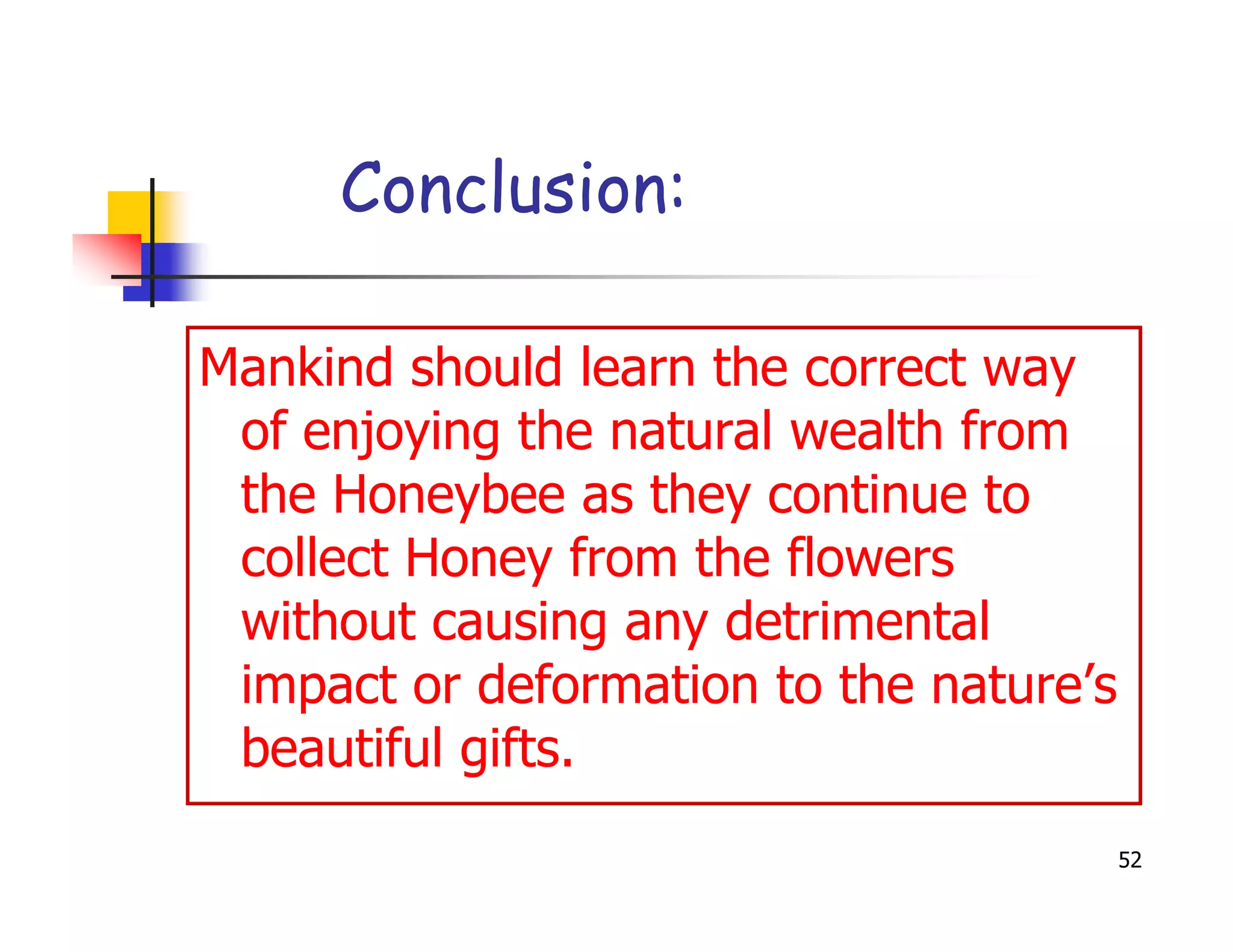 Conclusion:

Mankind should learn the correct way of enjoying the natural wealth from the Honeybee as they continue to collect Honey from the flowers without causing any detrimental impact or deformation to the nature's beautiful gifts.

52